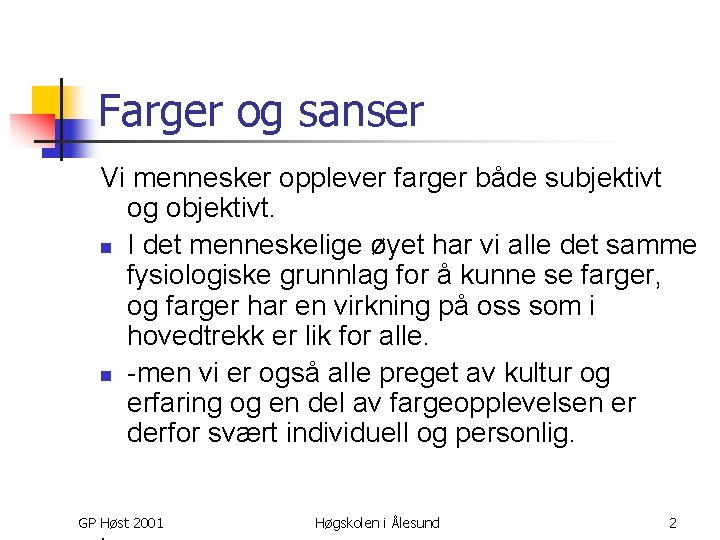 Farger og sanser

Vi mennesker opplever farger både subjektivt og objektivt.

- I det menneskelige øyet har vi alle det samme fysiologiske grunnlag for å kunne se farger, og farger har en virkning på oss som i hovedtrekk er lik for alle.
- -men vi er også alle preget av kultur og erfaring og en del av fargeopplevelsen er derfor svært individuell og personlig.

GP Høst 2001

Høgskolen i Ålesund

2